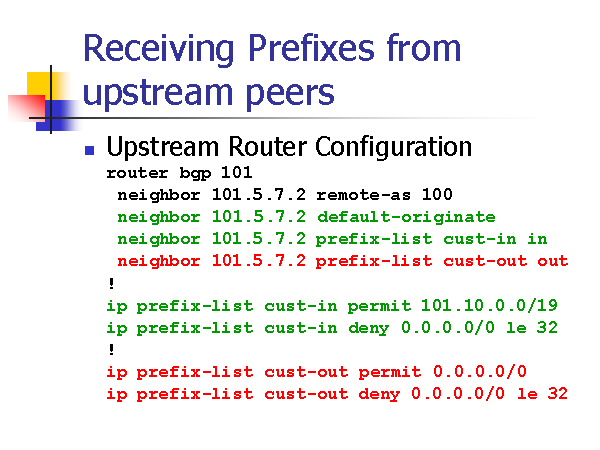 Receiving Prefixes from upstream peers

Upstream Router Configuration

router bgp 101
 neighbor 101.5.7.2 remote-as 100
 neighbor 101.5.7.2 default-originate
 neighbor 101.5.7.2 prefix-list cust-in in
 neighbor 101.5.7.2 prefix-list cust-out out
!
ip prefix-list cust-in permit 101.10.0.0/19
ip prefix-list cust-in deny 0.0.0.0/0 le 32
!
ip prefix-list cust-out permit 0.0.0.0/0
ip prefix-list cust-out deny 0.0.0.0/0 le 32